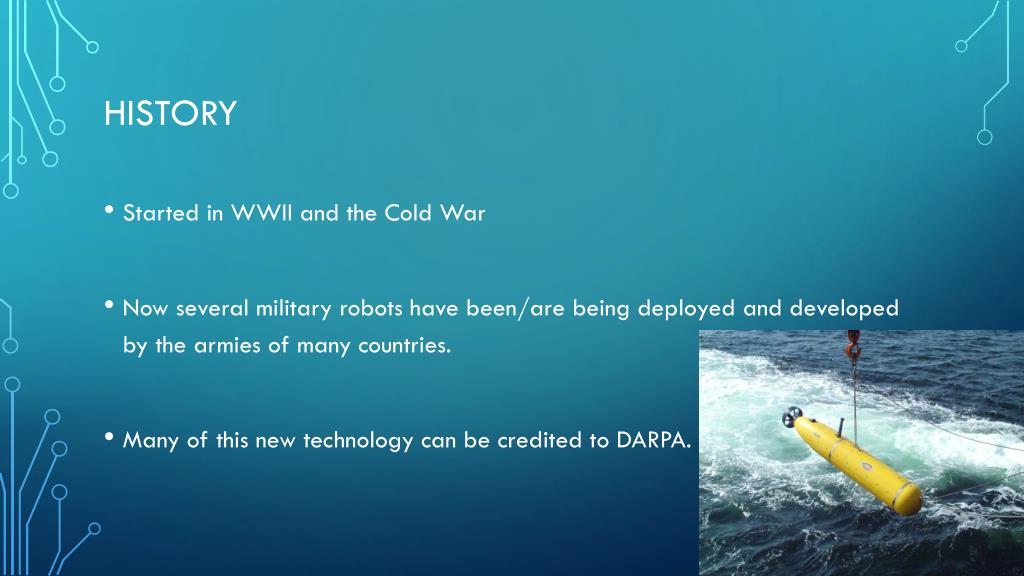 HISTORY

• Started in WWII and the Cold War

• Now several military robots have been/are being deployed and developed by the armies of many countries.

• Many of this new technology can be credited to DARPA.